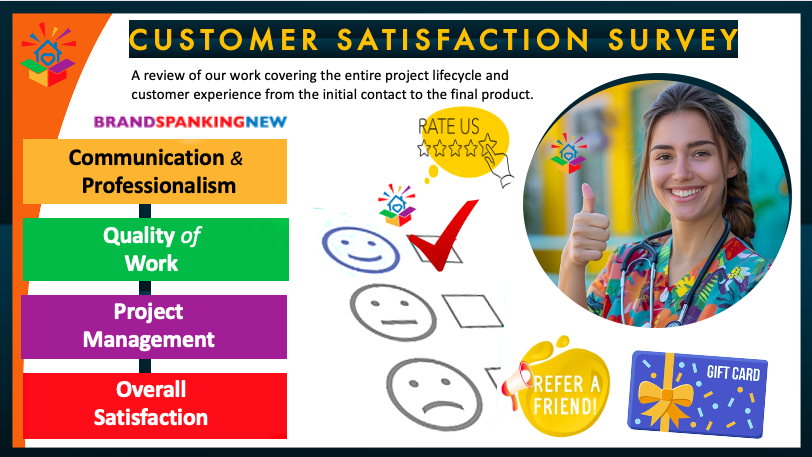 CUSTOMER SATISFACTION SURVEY

A review of our work covering the entire project lifecycle and customer experience from the initial contact to the final product.

BRANDSPANKINGNEW

Communication & Professionalism

Quality of Work

Project Management

Overall Satisfaction

RATE US

REFER A FRIEND!

GIFT CARD